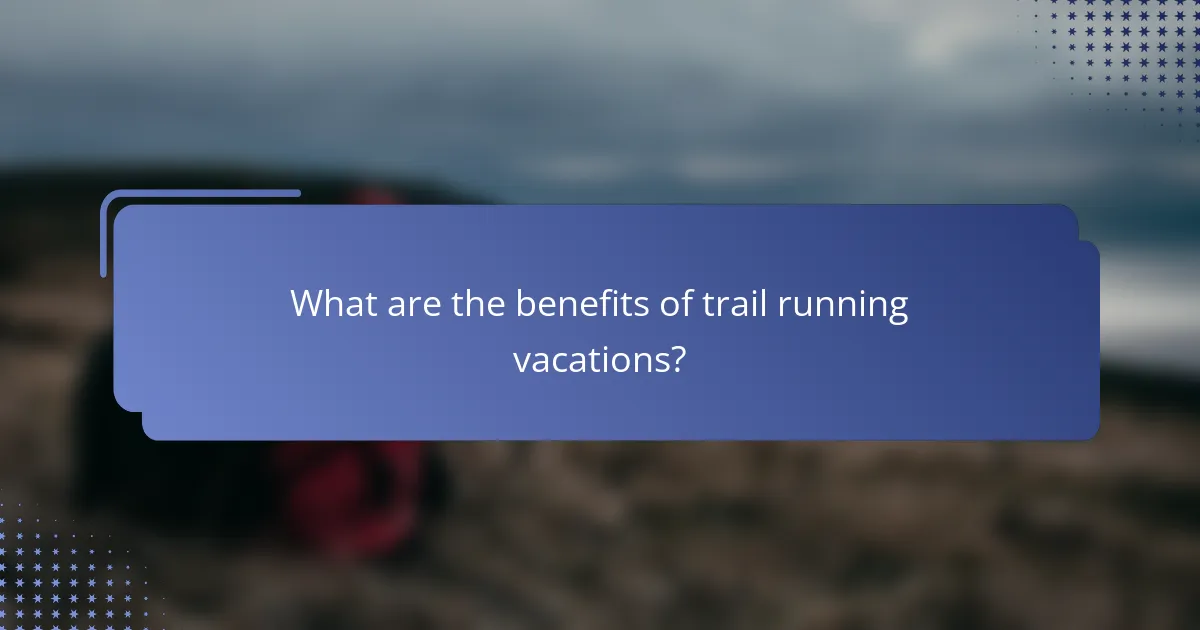 What are the benefits of trail running vacations?